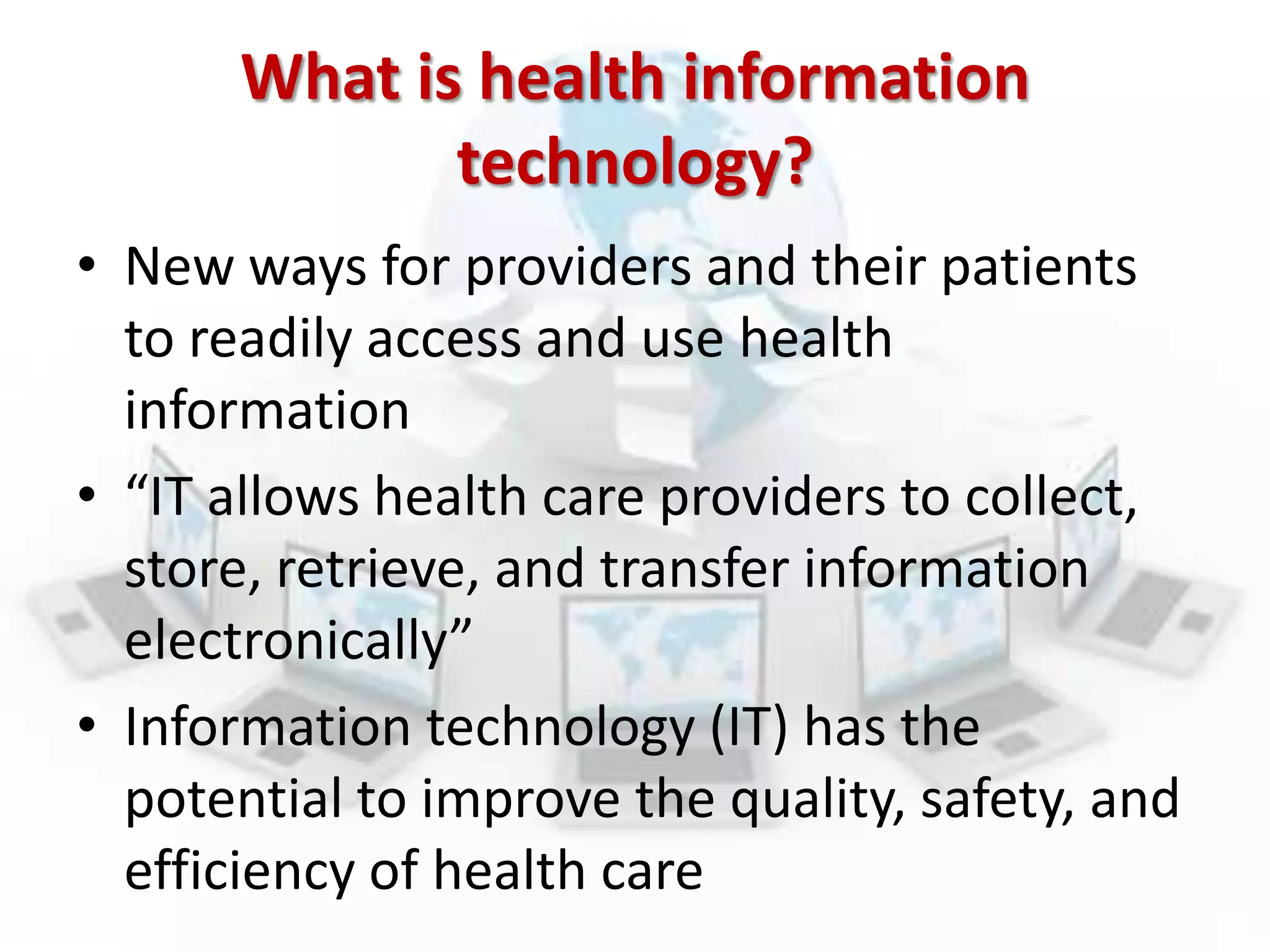 What is health information technology?

• New ways for providers and their patients to readily access and use health information

• “IT allows health care providers to collect, store, retrieve, and transfer information electronically”

• Information technology (IT) has the potential to improve the quality, safety, and efficiency of health care